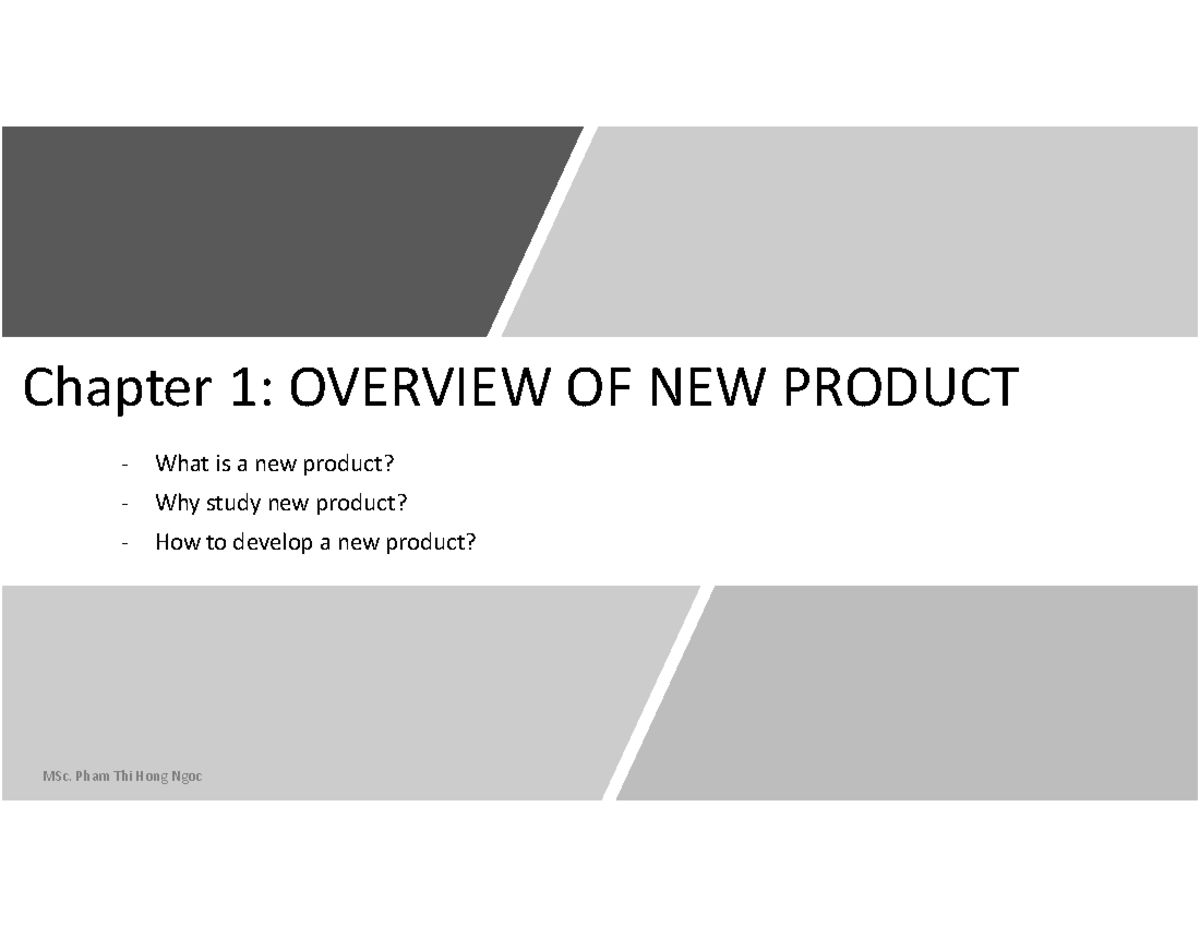 Chapter 1: OVERVIEW OF NEW PRODUCT

- What is a new product?
- Why study new product?
- How to develop a new product?

MSc. Pham Thi Hong Ngoc